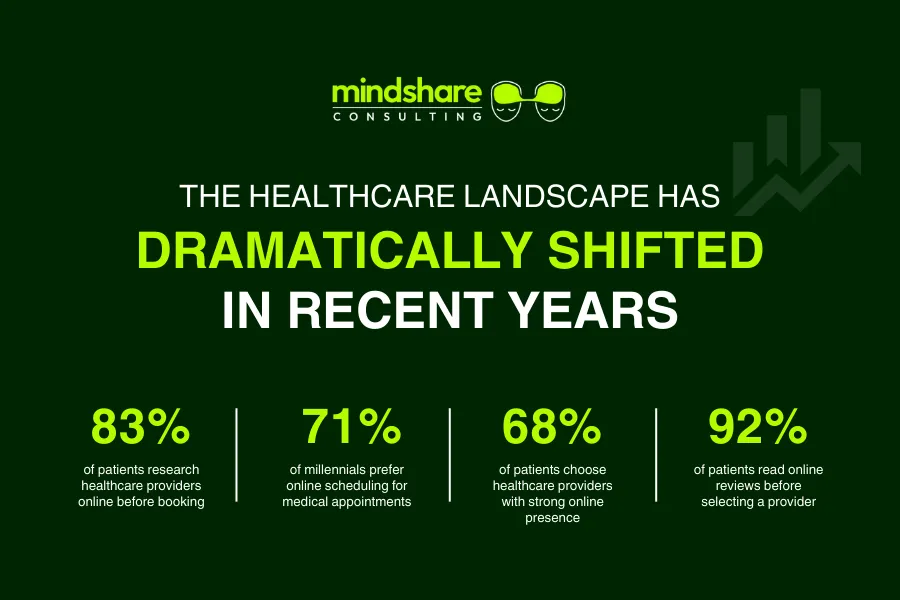 mindshare
CONSULTING

THE HEALTHCARE LANDSCAPE HAS
DRAMATICALLY SHIFTED
IN RECENT YEARS

83%
of patients research healthcare providers online before booking

71%
of millennials prefer online scheduling for medical appointments

68%
of patients choose healthcare providers with strong online presence

92%
of patients read online reviews before selecting a provider